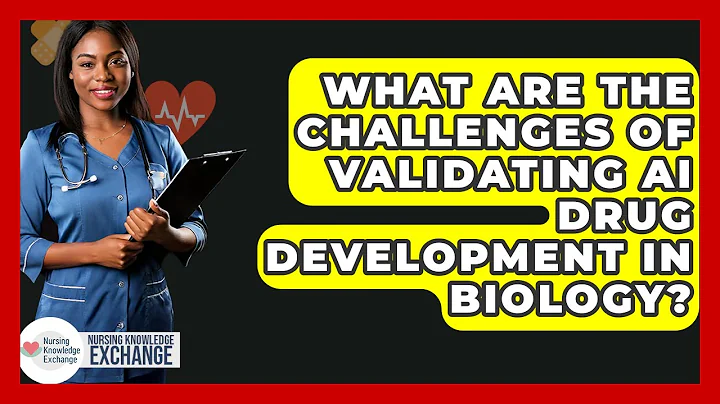 WHAT ARE THE CHALLENGES OF VALIDATING AI DRUG DEVELOPMENT IN BIOLOGY?

Nursing Knowledge Exchange

NURSING KNOWLEDGE EXCHANGE